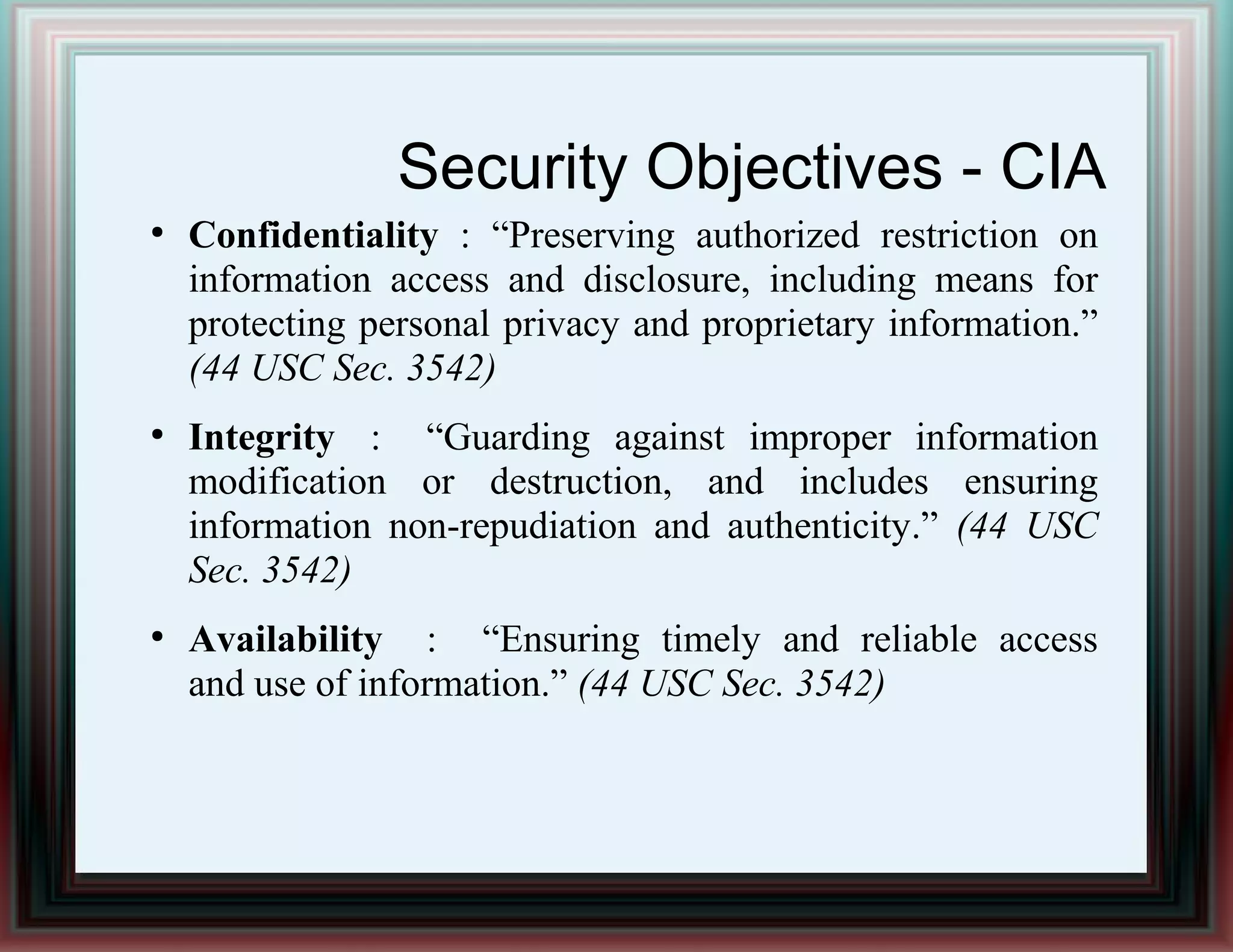 Security Objectives - CIA

• Confidentiality : “Preserving authorized restriction on information access and disclosure, including means for protecting personal privacy and proprietary information.” (44 USC Sec. 3542)

• Integrity : “Guarding against improper information modification or destruction, and includes ensuring information non-repudiation and authenticity.” (44 USC Sec. 3542)

• Availability : “Ensuring timely and reliable access and use of information.” (44 USC Sec. 3542)